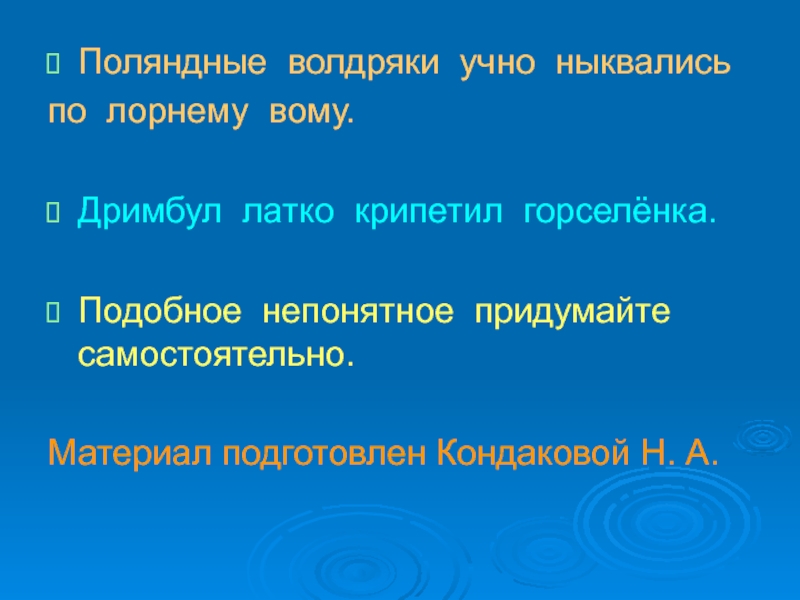 Поляндные волдряки учно ныквались по лорнему вому.

Дримбул латко крипетил горселёнка.

Подобное непонятное придумайте самостоятельно.

Материал подготовлен Кондаковой Н. А.